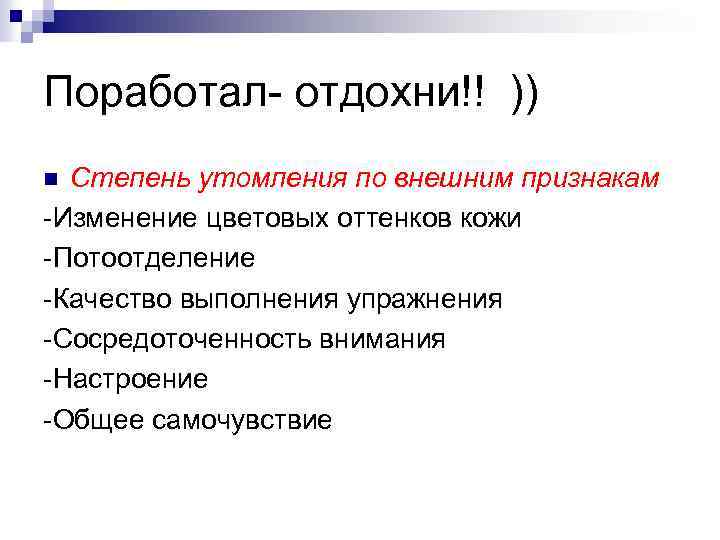 Поработал- отдохни!! ))

Степень утомления по внешним признакам
-Изменение цветовых оттенков кожи
-Потоотделение
-Качество выполнения упражнения
-Сосредоточенность внимания
-Настроение
-Общее самочувствие